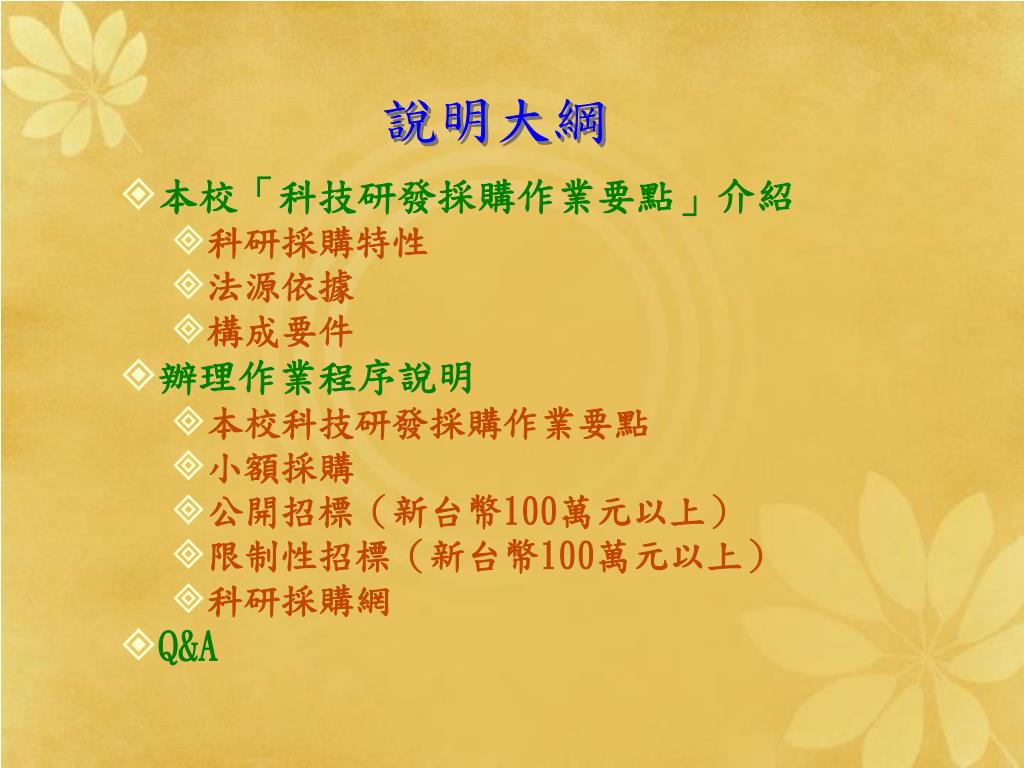 說明大綱

本校「科技研發採購作業要點」介紹

科研採購特性

法源依據

構成要件

辦理作業程序說明

本校科技研發採購作業要點

小額採購

公開招標（新台幣100萬元以上）

限制性招標（新台幣100萬元以上）

科研採購網

Q&A